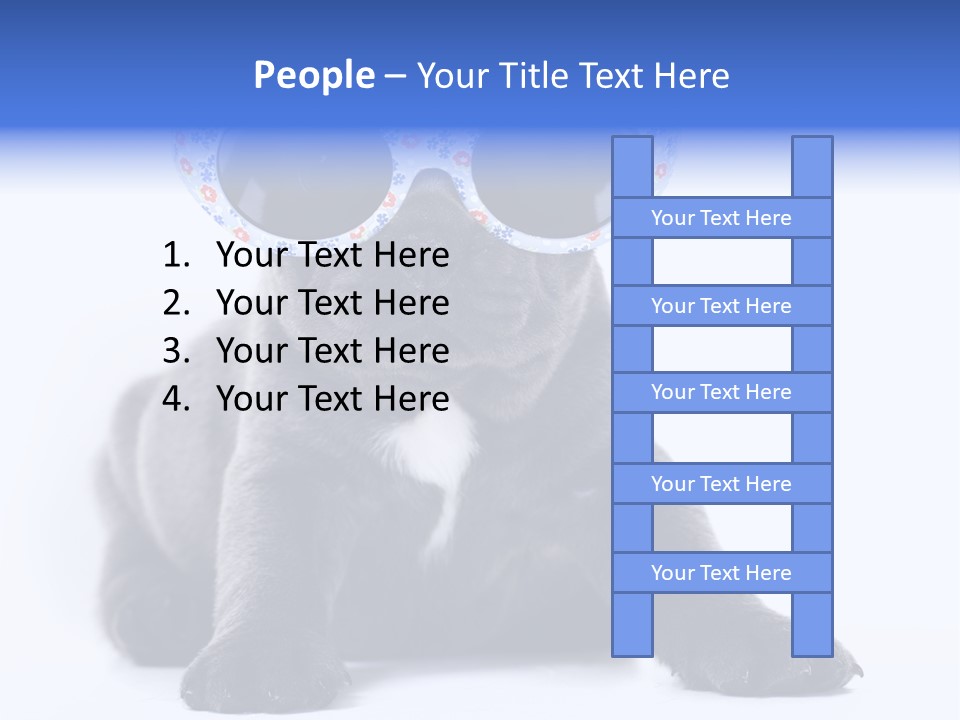 People – Your Title Text Here

1. Your Text Here
2. Your Text Here
3. Your Text Here
4. Your Text Here

Your Text Here
Your Text Here
Your Text Here
Your Text Here
Your Text Here